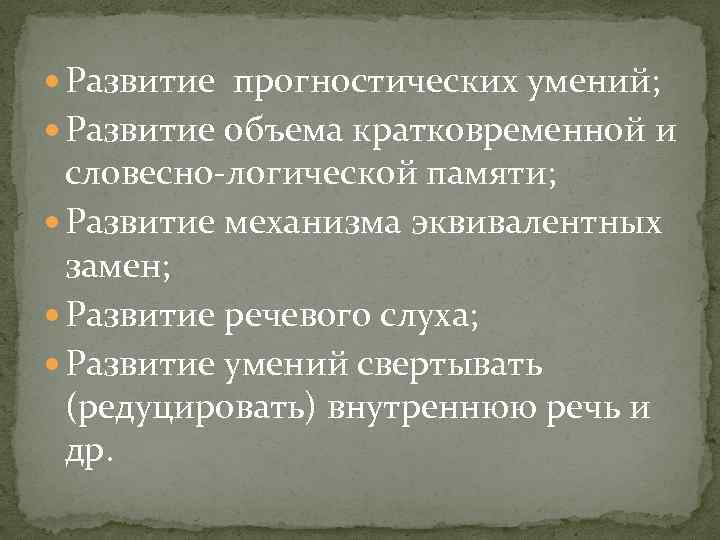 Развитие прогностических умений;
Развитие объема кратковременной и словесно-логической памяти;
Развитие механизма эквивалентных замен;
Развитие речевого слуха;
Развитие умений свертывать (редуцировать) внутреннюю речь и др.